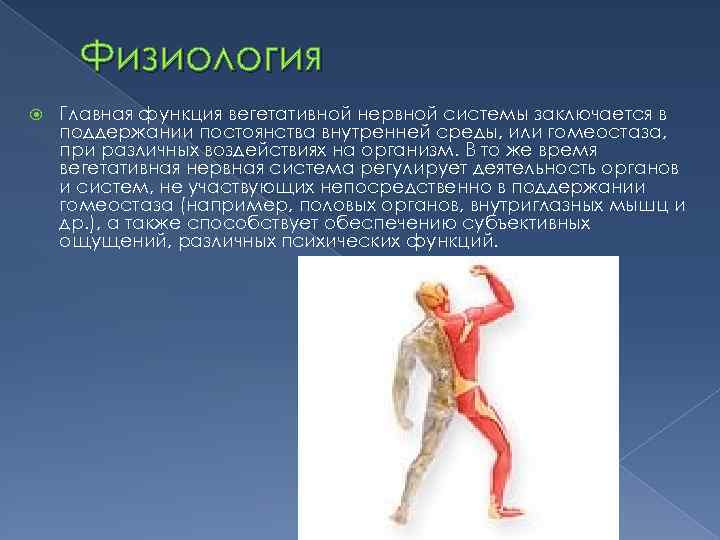 Физиология

Главная функция вегетативной нервной системы заключается в поддержании постоянства внутренней среды, или гомеостаза, при различных воздействиях на организм. В то же время вегетативная нервная система регулирует деятельность органов и систем, не участвующих непосредственно в поддержании гомеостаза (например, половых органов, внутриглазных мышц и др.), а также способствует обеспечению субъективных ощущений, различных психических функций.